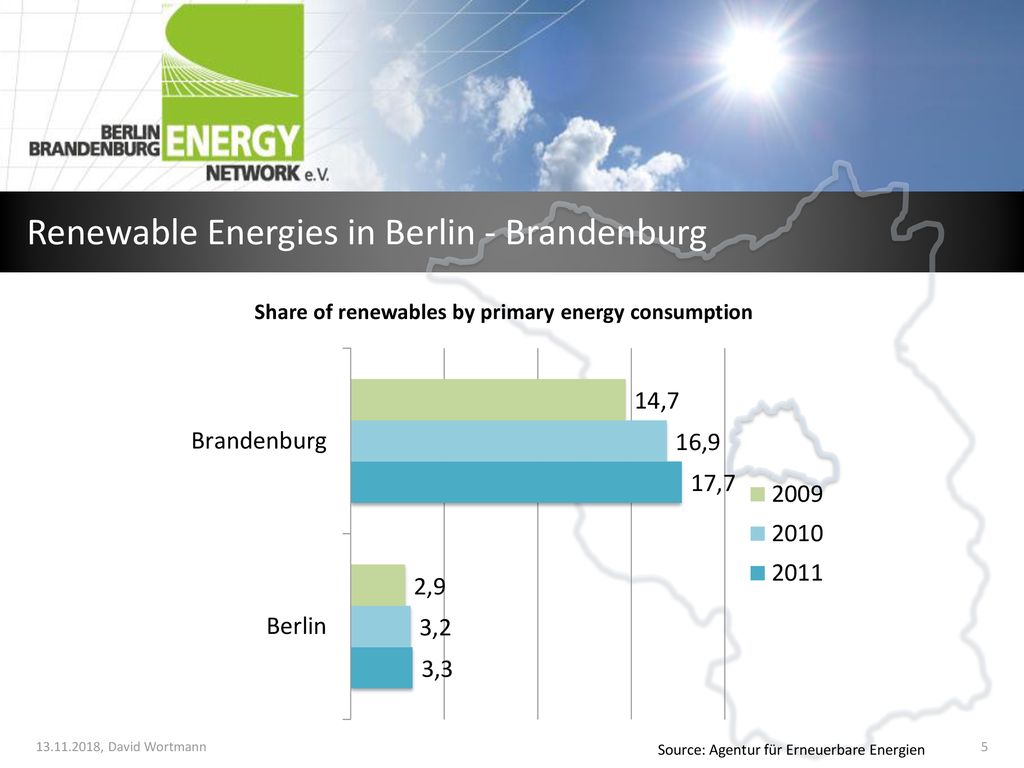 BERLIN BRANDENBURG ENERGY NETWORK e.V.

Renewable Energies in Berlin - Brandenburg

Share of renewables by primary energy consumption

Brandenburg
14,7
16,9
17,7

Berlin
2,9
3,2
3,3

2009
2010
2011

13.11.2018, David Wortmann

Source: Agentur für Erneuerbare Energien

5